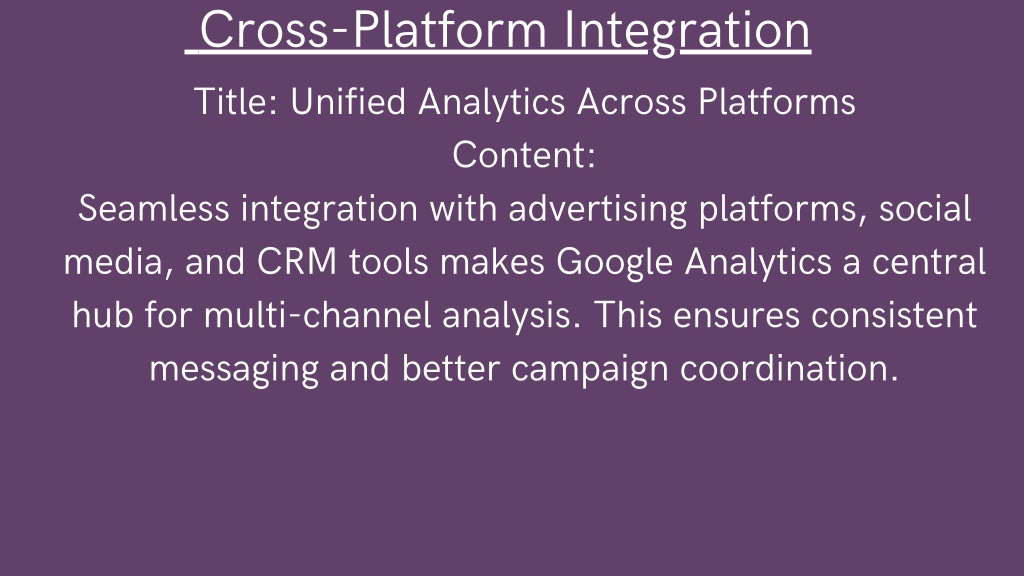 Cross-Platform Integration

Title: Unified Analytics Across Platforms

Content:

Seamless integration with advertising platforms, social media, and CRM tools makes Google Analytics a central hub for multi-channel analysis. This ensures consistent messaging and better campaign coordination.